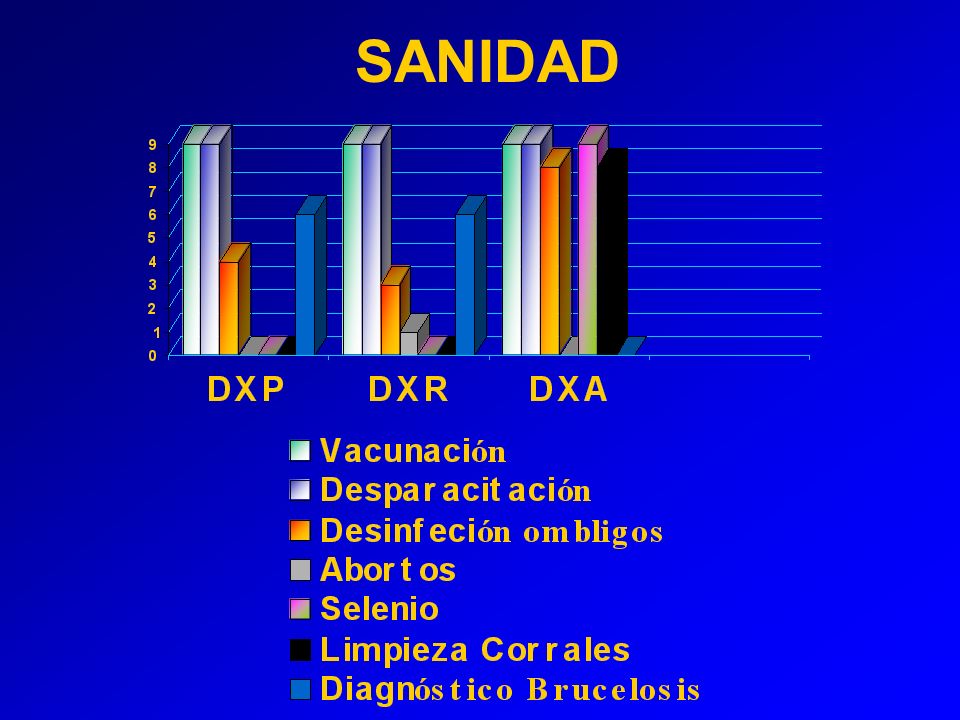 SANIDAD

9
8
7
6
5
4
3
2
1
0

DXP DXR DXA

Vacunación
Desparacitación
Desinfeción ombligos
Abortos
Selenio
Limpieza Corrales
Diagnóstico Brucelosis